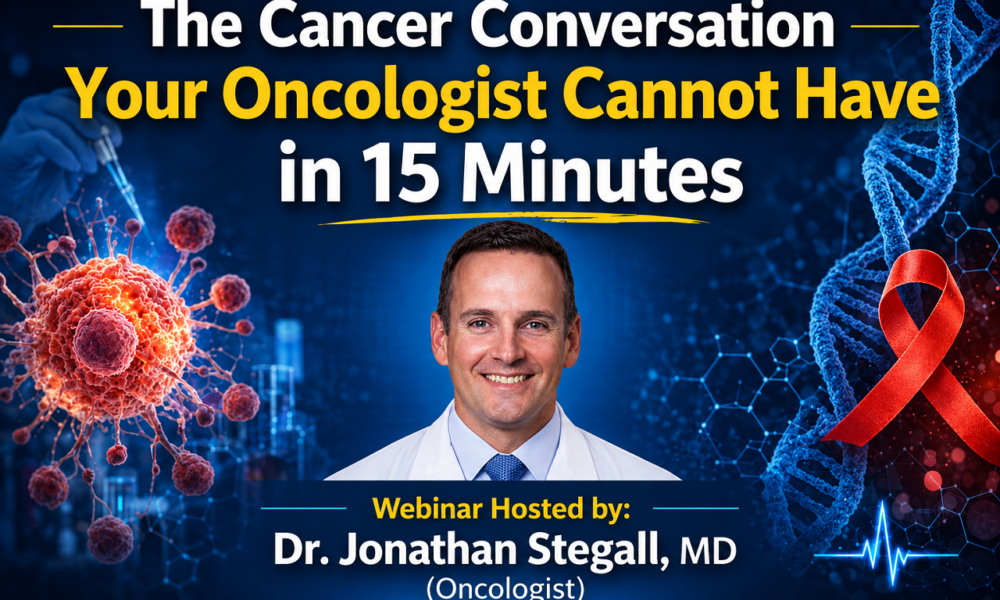 The Cancer Conversation
Your Oncologist Cannot Have
in 15 Minutes

Webinar Hosted by:
Dr. Jonathan Stegall, MD
(Oncologist)